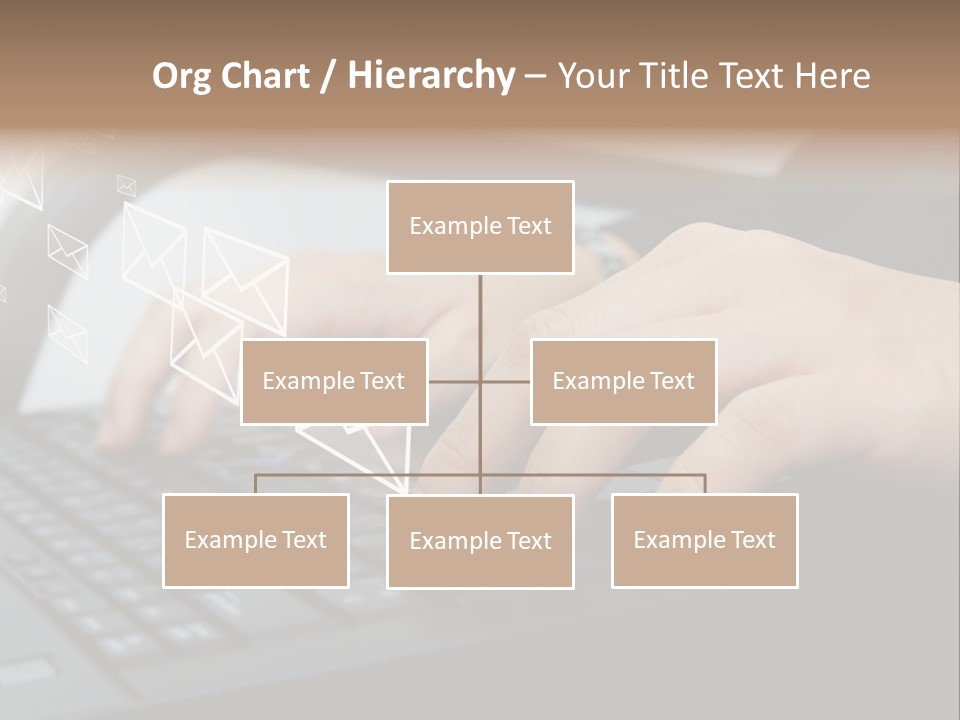 Org Chart / Hierarchy – Your Title Text Here

Example Text

Example Text

Example Text

Example Text

Example Text

Example Text